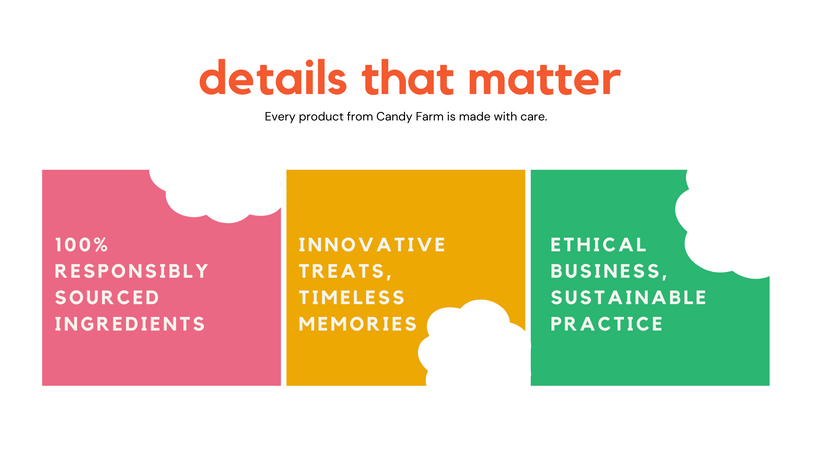 details that matter

Every product from Candy Farm is made with care.

100% RESPONSIBLY SOURCED INGREDIENTS

INNOVATIVE TREATS, TIMELESS MEMORIES

ETHICAL BUSINESS, SUSTAINABLE PRACTICE